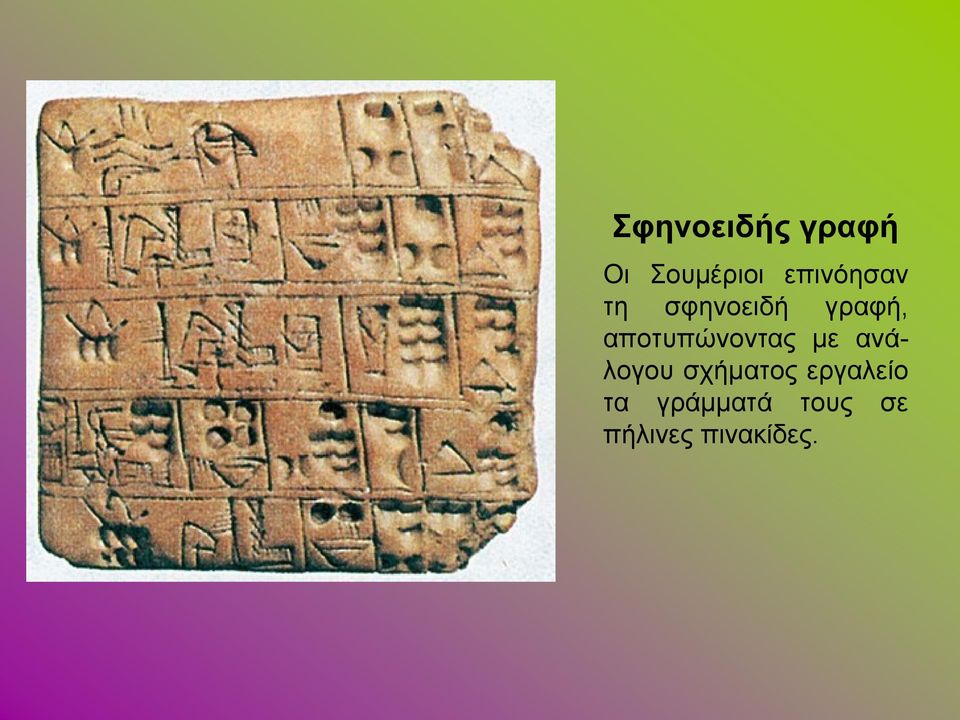 Σφηνοειδής γραφή

Οι Σουμέριοι επινόησαν τη σφηνοειδή γραφή, αποτυπώνοντας με ανάλογου σχήματος εργαλείο τα γράμματά τους σε πήλινες πινακίδες.